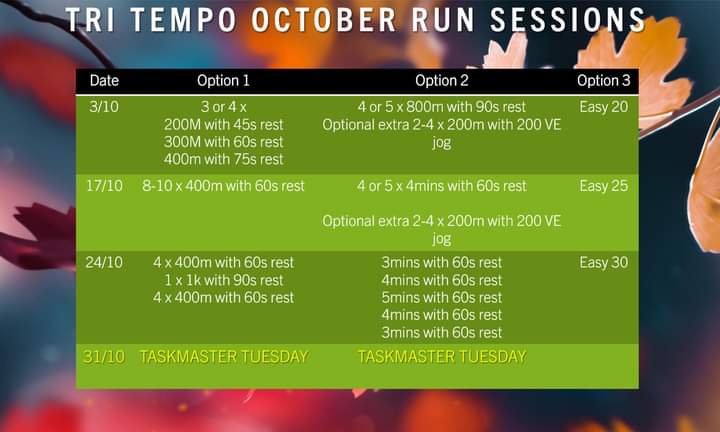 TRI TEMPO OCTOBER RUN SESSIONS

| Date | Option 1 | Option 2 | Option 3 |
|---|---|---|---|
| 3/10 | 3 or 4 x 200M with 45s rest 300M with 60s rest 400m with 75s rest | 4 or 5 x 800m with 90s rest Optional extra 2-4 x 200m with 200 VE jog | Easy 20 |
| 17/10 | 8-10 x 400m with 60s rest | 4 or 5 x 4mins with 60s rest Optional extra 2-4 x 200m with 200 VE jog | Easy 25 |
| 24/10 | 4 x 400m with 60s rest 1 x 1k with 90s rest 4 x 400m with 60s rest | 3mins with 60s rest 4mins with 60s rest 5mins with 60s rest 4mins with 60s rest 3mins with 60s rest | Easy 30 |
| 31/10 | TASKMASTER TUESDAY | TASKMASTER TUESDAY | |